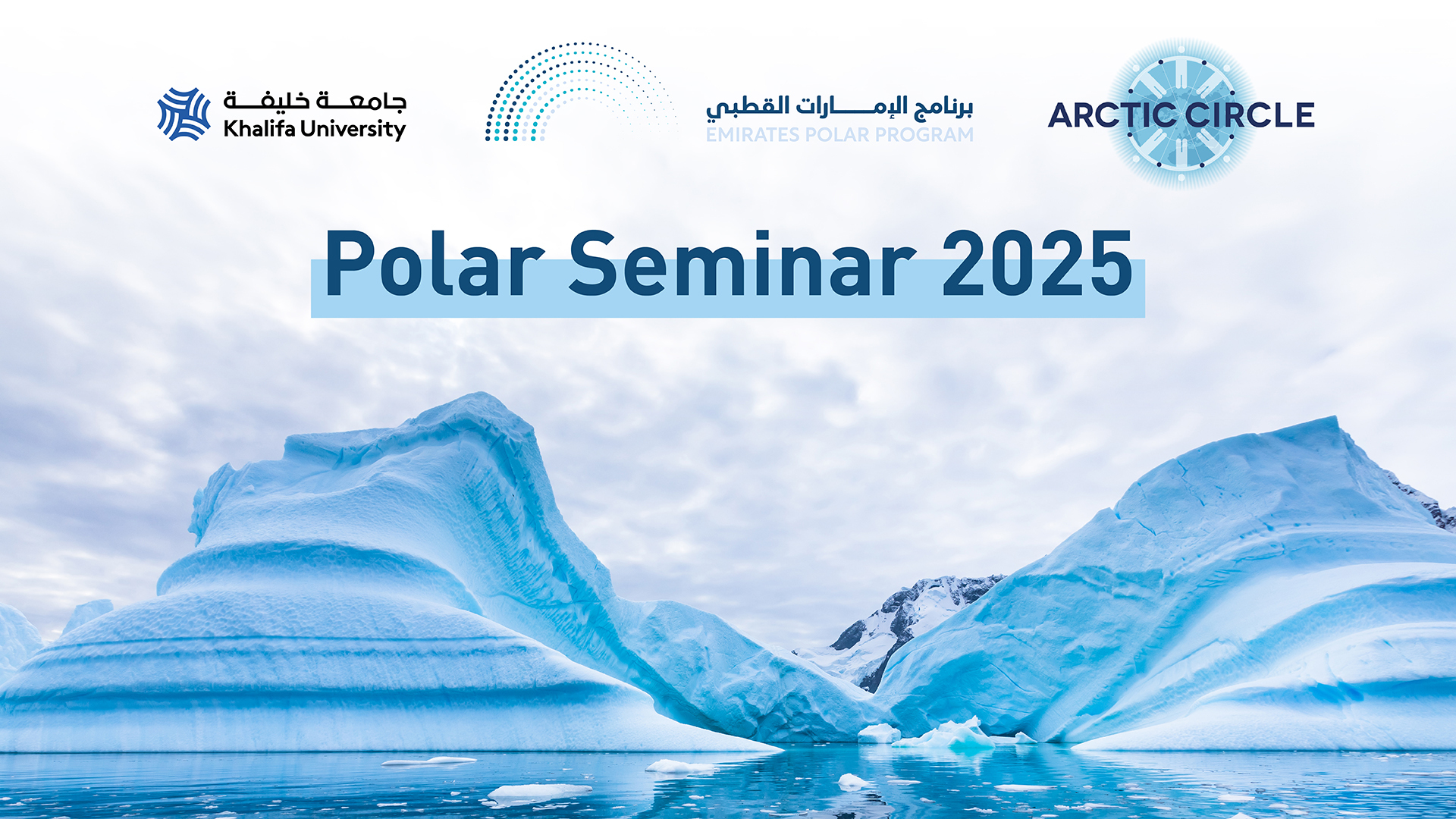 جامعة خليفة
Khalifa University

برنامج الإمارات القطبي
EMIRATES POLAR PROGRAM

ARCTIC CIRCLE

Polar Seminar 2025